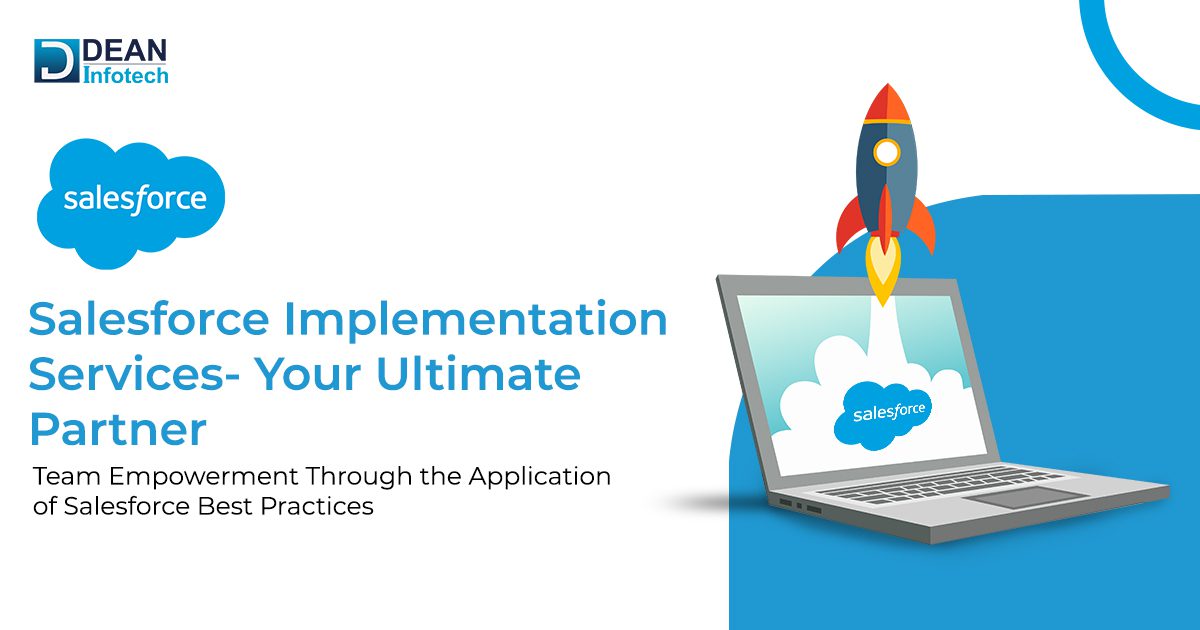 DEAN
Infotech

salesforce

Salesforce Implementation Services- Your Ultimate Partner

Team Empowerment Through the Application of Salesforce Best Practices

salesforce